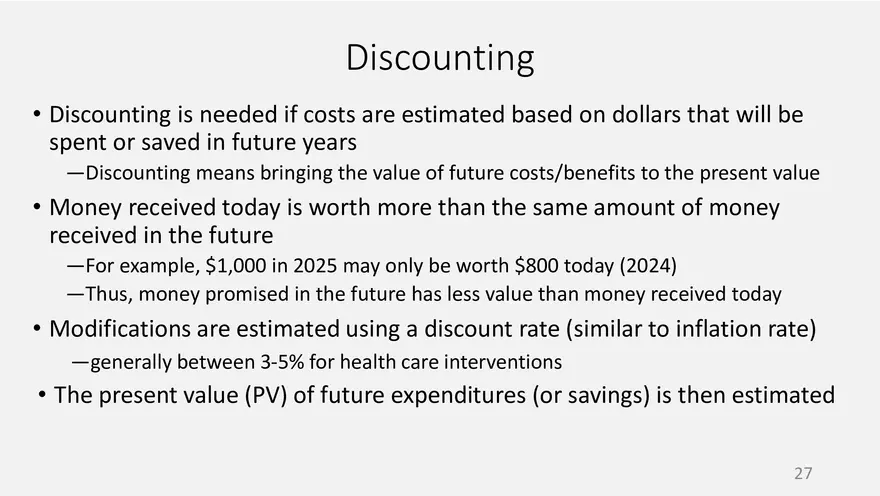 Discounting

• Discounting is needed if costs are estimated based on dollars that will be spent or saved in future years

—Discounting means bringing the value of future costs/benefits to the present value

• Money received today is worth more than the same amount of money received in the future

—For example, \$1,000 in 2025 may only be worth \$800 today (2024)

—Thus, money promised in the future has less value than money received today

• Modifications are estimated using a discount rate (similar to inflation rate)

—generally between 3-5% for health care interventions

• The present value (PV) of future expenditures (or savings) is then estimated

27